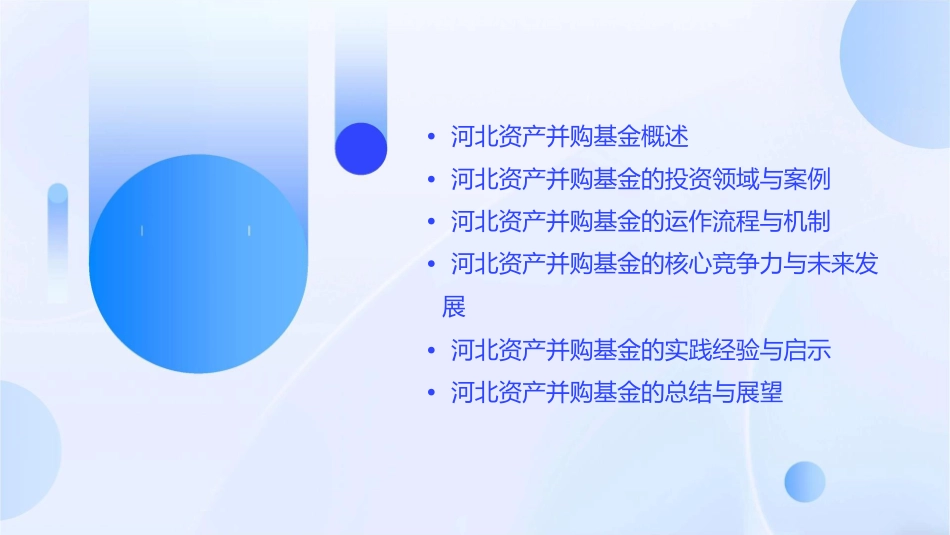 • 河北资产并购基金概述
• 河北资产并购基金的投资领域与案例
• 河北资产并购基金的运作流程与机制
• 河北资产并购基金的核心竞争力与未来发展
• 河北资产并购基金的实践经验与启示
• 河北资产并购基金的总结与展望